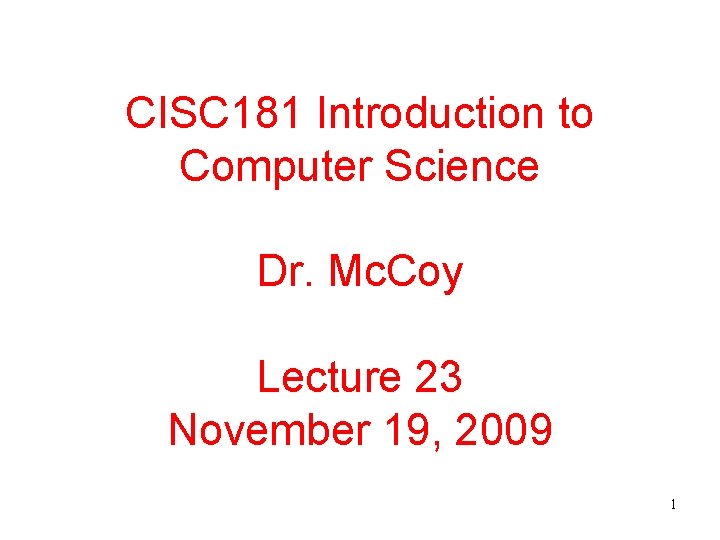 CISC181 Introduction to Computer Science

Dr. McCoy

Lecture 23
November 19, 2009

1